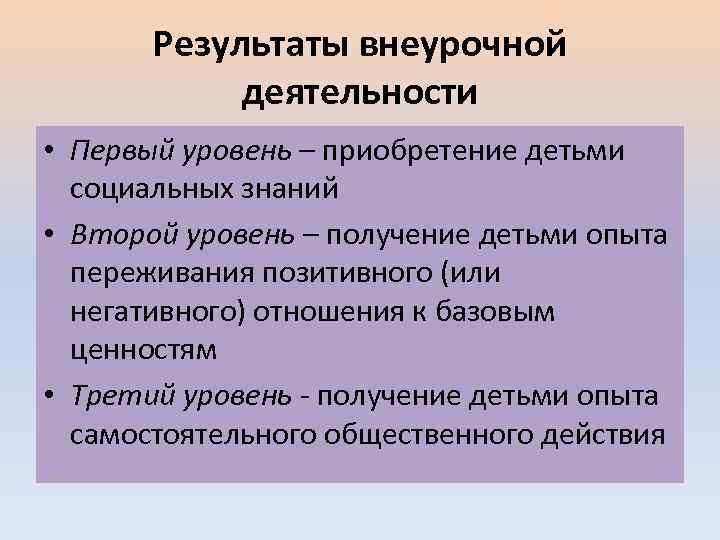 Результаты внеурочной деятельности

• Первый уровень – приобретение детьми социальных знаний
• Второй уровень – получение детьми опыта переживания позитивного (или негативного) отношения к базовым ценностям
• Третий уровень - получение детьми опыта самостоятельного общественного действия